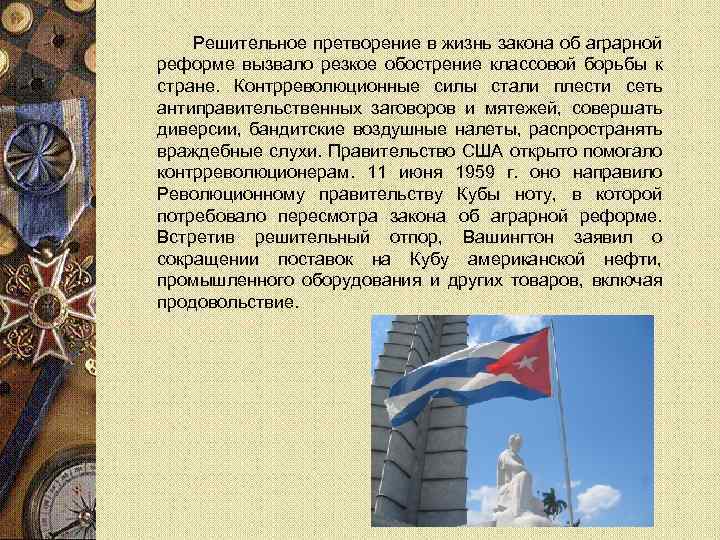 Решительное претворение в жизнь закона об аграрной реформе вызвало резкое обострение классовой борьбы к стране. Контрреволюционные силы стали плести сеть антиправительственных заговоров и мятежей, совершать диверсии, бандитские воздушные налеты, распространять враждебные слухи. Правительство США открыто помогало контрреволюционерам. 11 июня 1959 г. оно направило Революционному правительству Кубы ноту, в которой потребовало пересмотра закона об аграрной реформе. Встретив решительный отпор, Вашингтон заявил о сокращении поставок на Кубу американской нефти, промышленного оборудования и других товаров, включая продовольствие.